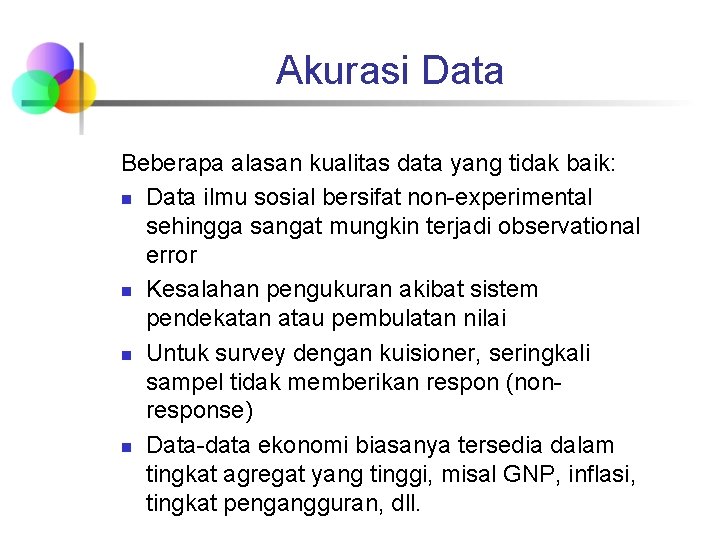 Akurasi Data

Beberapa alasan kualitas data yang tidak baik:

- Data ilmu sosial bersifat non-experimental sehingga sangat mungkin terjadi observational error
- Kesalahan pengukuran akibat sistem pendekatan atau pembulatan nilai
- Untuk survey dengan kuisioner, seringkali sampel tidak memberikan respon (non-response)
- Data-data ekonomi biasanya tersedia dalam tingkat agregat yang tinggi, misal GNP, inflasi, tingkat pengangguran, dll.